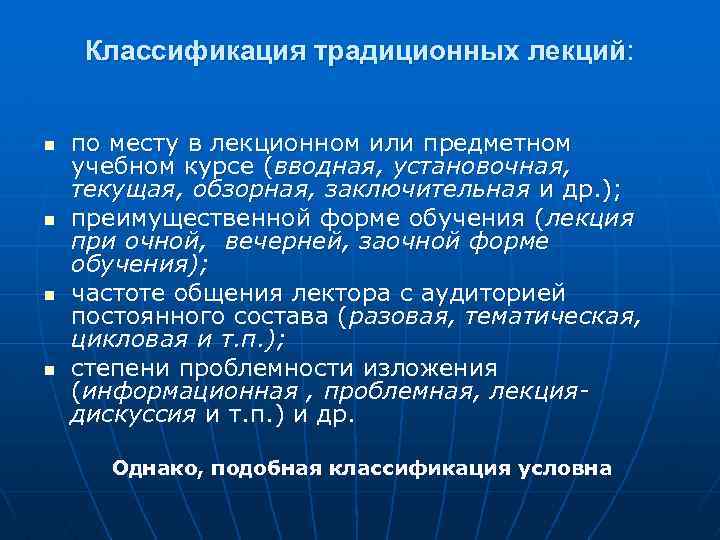 Классификация традиционных лекций:

- по месту в лекционном или предметном учебном курсе (вводная, установочная, текущая, обзорная, заключительная и др.);
- преимущественной форме обучения (лекция при очной, вечерней, заочной форме обучения);
- частоте общения лектора с аудиторией постоянного состава (разовая, тематическая, цикловая и т.п.);
- степени проблемности изложения (информационная , проблемная, лекция-дискуссия и т.п.) и др.

Однако, подобная классификация условна